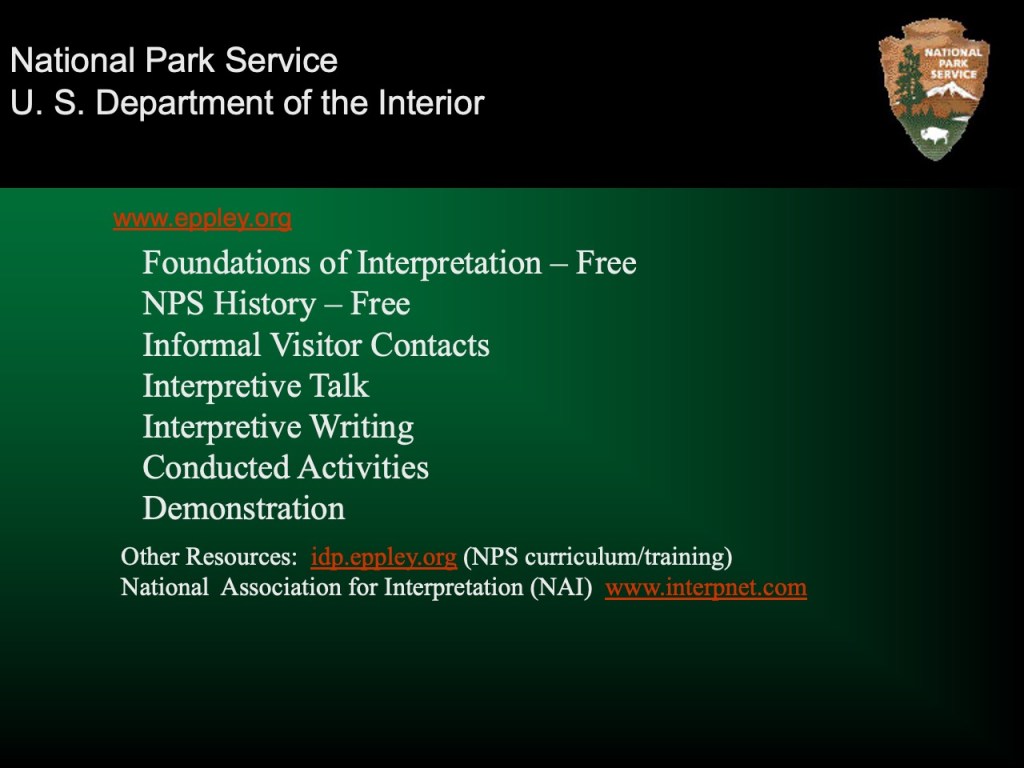 National Park Service
U. S. Department of the Interior

NATIONAL PARK SERVICE

www.eppley.org

Foundations of Interpretation – Free
NPS History – Free
Informal Visitor Contacts
Interpretive Talk
Interpretive Writing
Conducted Activities
Demonstration

Other Resources: idp.eppley.org (NPS curriculum/training)
National Association for Interpretation (NAI) www.interpnet.com